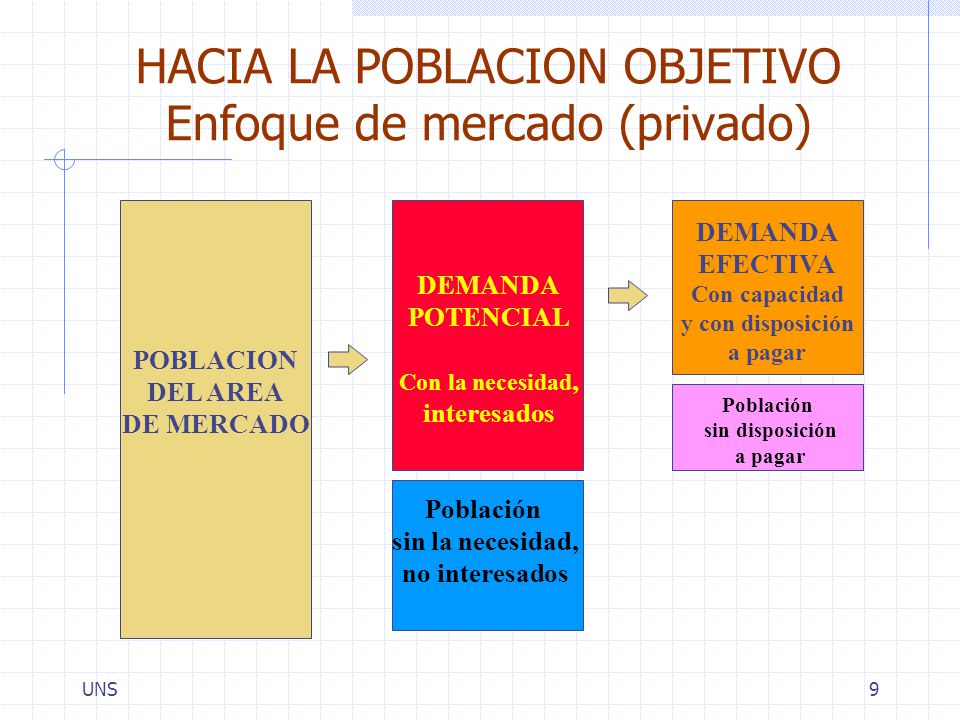 HACIA LA POBLACION OBJETIVO
Enfoque de mercado (privado)

POBLACION DEL AREA DE MERCADO

DEMANDA POTENCIAL

Con la necesidad, interesados

Población sin la necesidad, no interesados

DEMANDA EFECTIVA
Con capacidad y con disposición a pagar

Población sin disposición a pagar

UNS

9